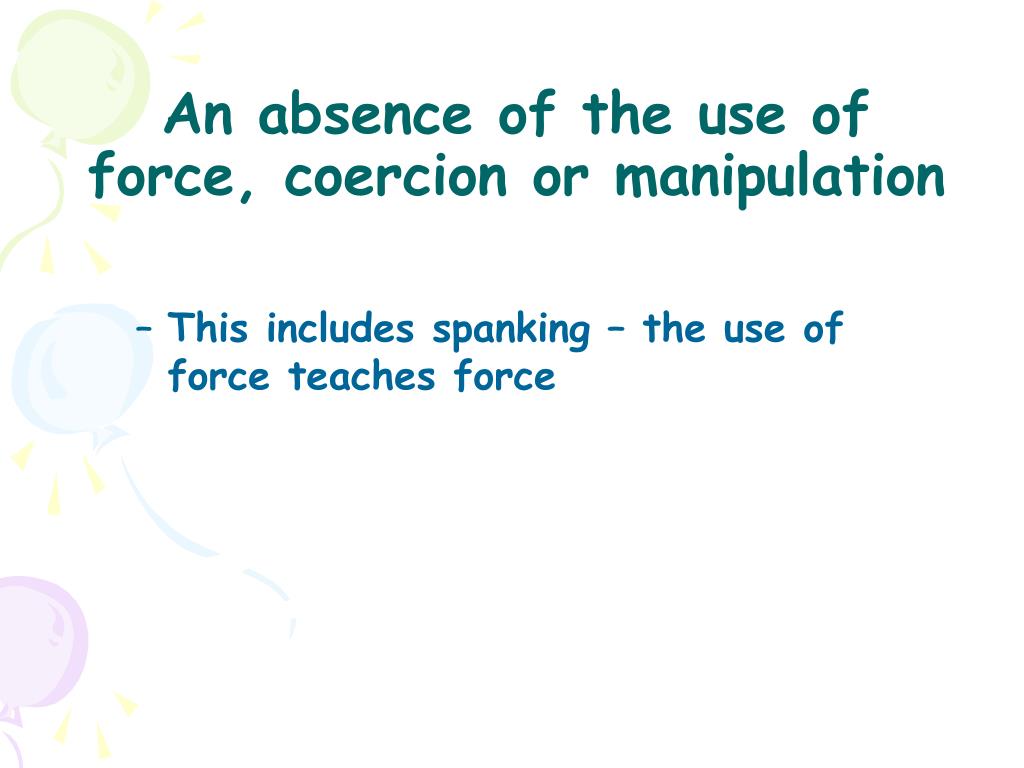 An absence of the use of force, coercion or manipulation

– This includes spanking – the use of force teaches force